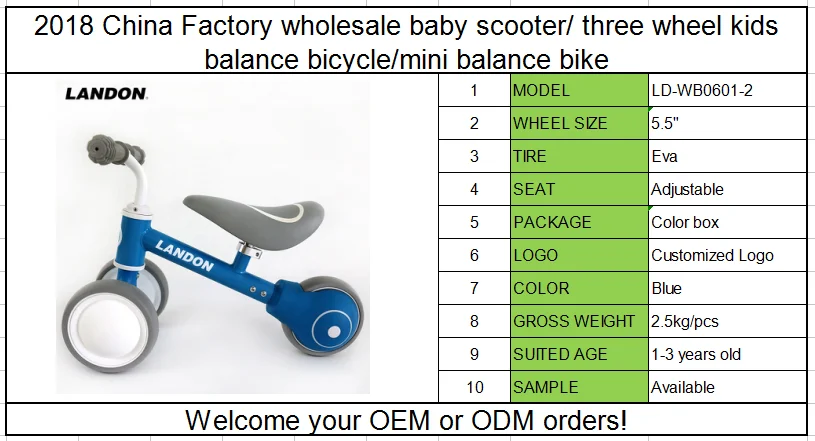 2018 China Factory wholesale baby scooter/ three wheel kids balance bicycle/mini balance bike

LANDON

LANDON

| 1 | MODEL | LD-WB0601-2 |
|---|---|---|
| 2 | WHEEL SIZE | 5.5" |
| 3 | TIRE | Eva |
| 4 | SEAT | Adjustable |
| 5 | PACKAGE | Color box |
| 6 | LOGO | Customized Logo |
| 7 | COLOR | Blue |
| 8 | GROSS WEIGHT | 2.5kg/pcs |
| 9 | SUITED AGE | 1-3 years old |
| 10 | SAMPLE | Available |

Welcome your OEM or ODM orders!